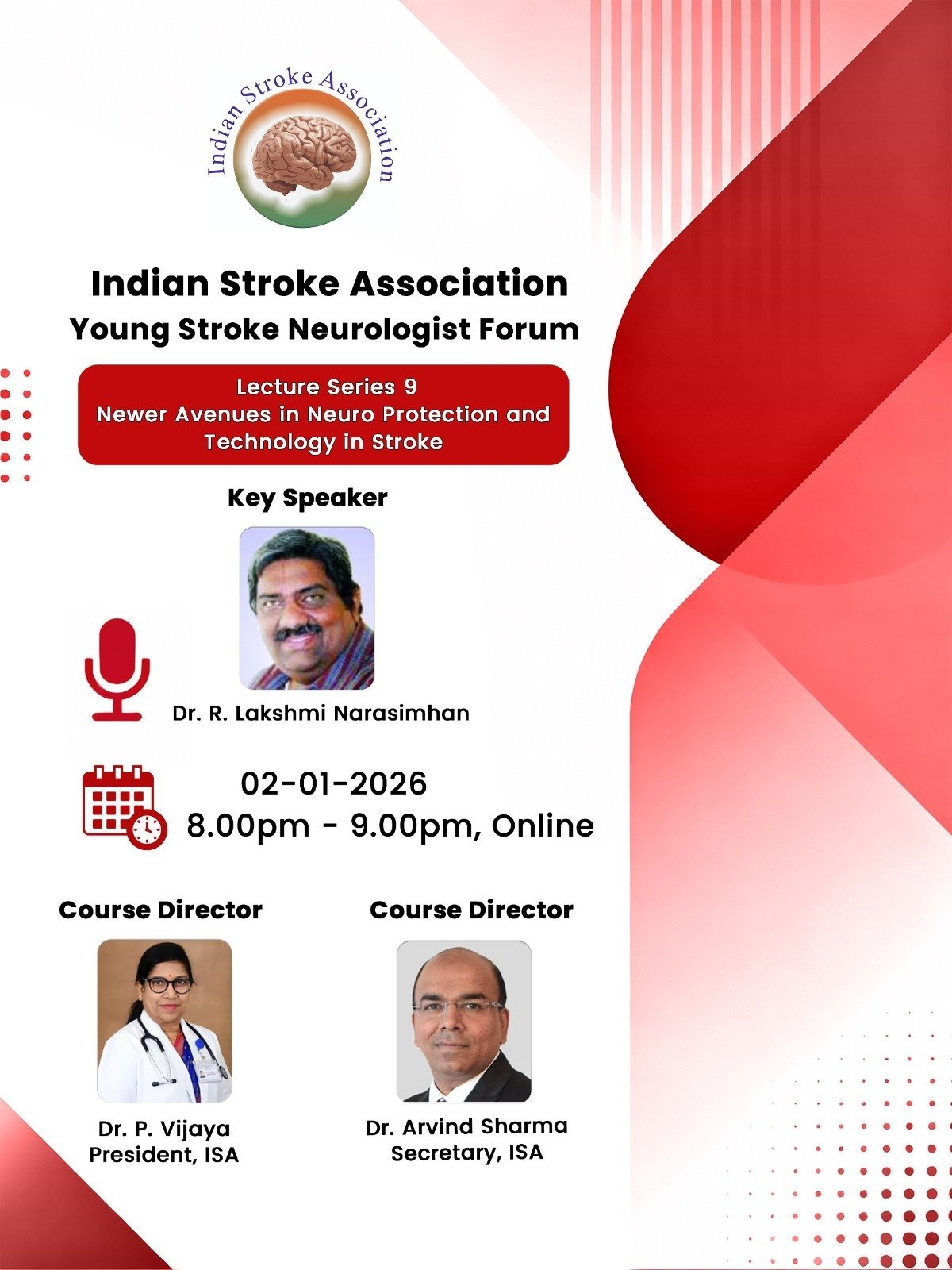 Indian Stroke Association

Indian Stroke Association
Young Stroke Neurologist Forum

Lecture Series 9
Newer Avenues in Neuro Protection and Technology in Stroke

Key Speaker

Dr. R. Lakshmi Narasimhan

02-01-2026
8.00pm - 9.00pm, Online

Course Director

Dr. P. Vijaya
President, ISA

Course Director

Dr. Arvind Sharma
Secretary, ISA